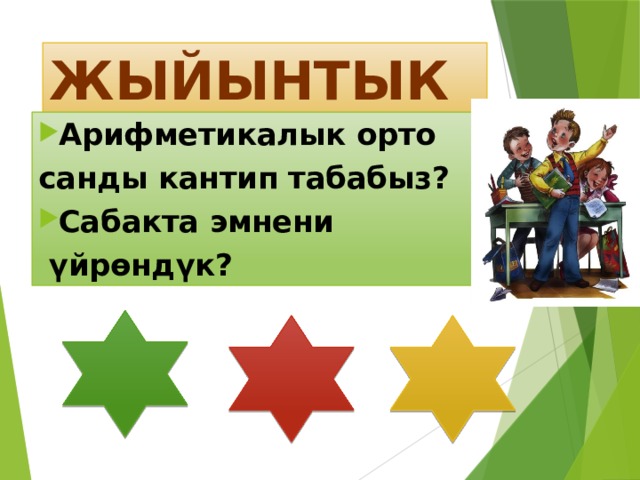 ЖЫЙЫНТЫК

Арифметикалык орто санды кантип табабыз?

Сабакта эмнени үйрөндүк?